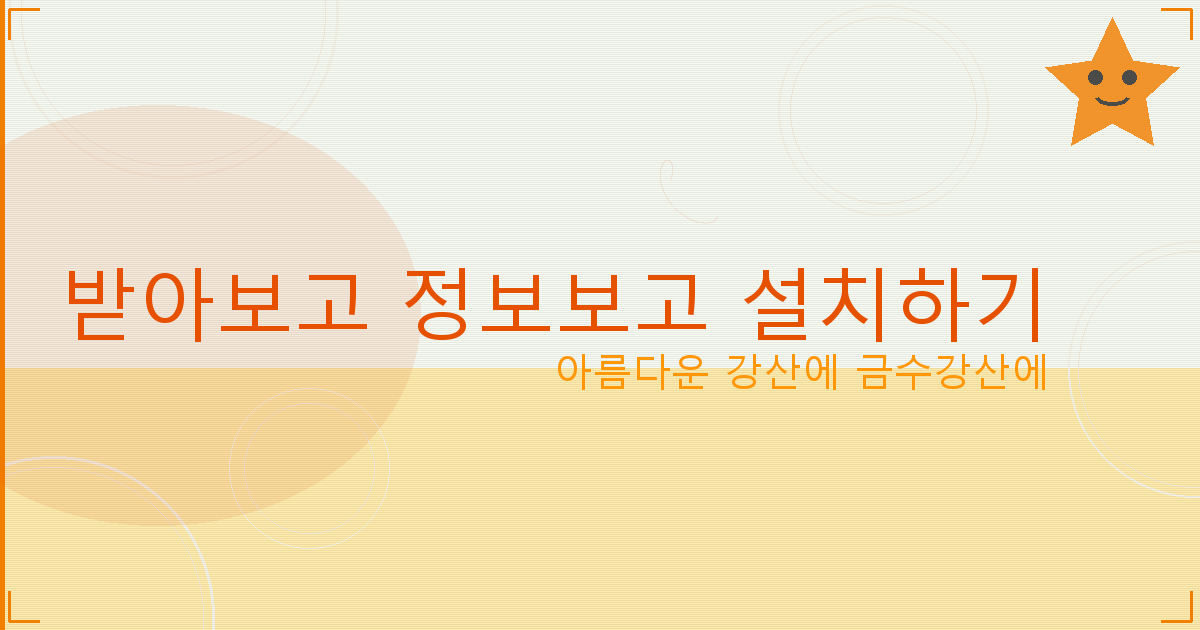 받아보고 정보보고 설치하기

아름다운 강산에 금수강산에